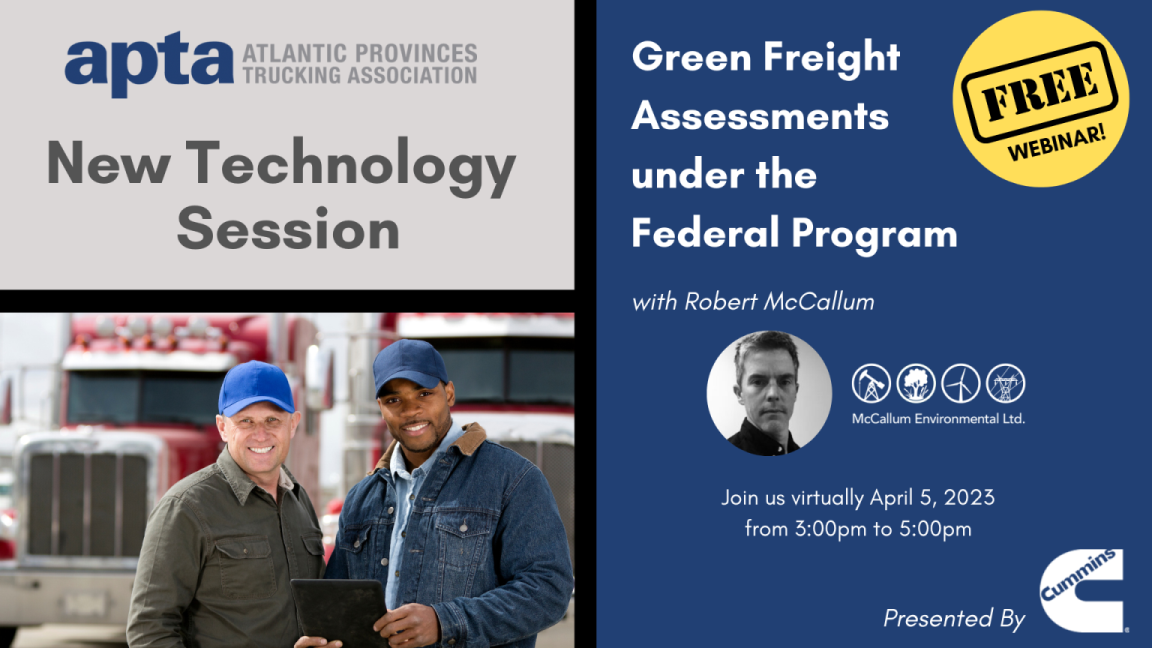 apta ATLANTIC PROVINCES TRUCKING ASSOCIATION

New Technology Session

Green Freight Assessments under the Federal Program

FREE WEBINAR!

with Robert McCallum

McCallum Environmental Ltd.

Join us virtually April 5, 2023 from 3:00pm to 5:00pm

Presented By

Cummins